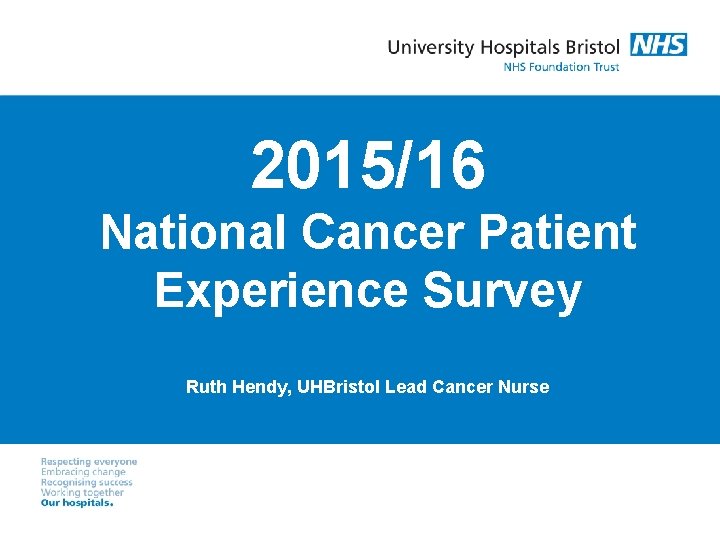 University Hospitals Bristol NHS
NHS Foundation Trust

2015/16
National Cancer Patient Experience Survey

Ruth Hendy, UHBristol Lead Cancer Nurse

Respecting everyone
Embracing change
Recognising success
Working together
Our hospitals.